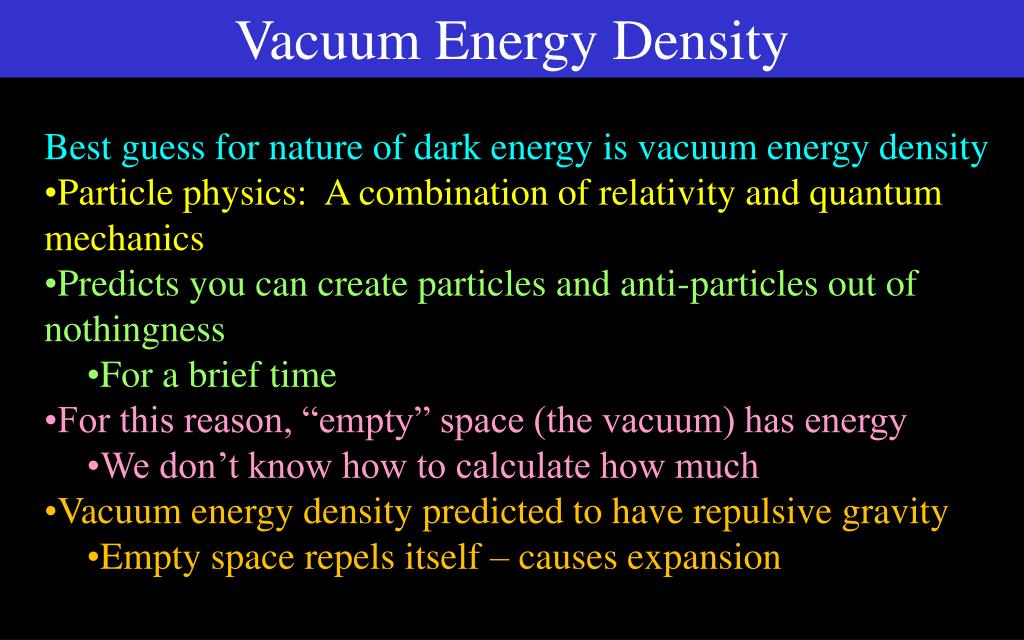 Vacuum Energy Density

Best guess for nature of dark energy is vacuum energy density
•Particle physics:  A combination of relativity and quantum mechanics
•Predicts you can create particles and anti-particles out of nothingness
•For a brief time
•For this reason, “empty” space (the vacuum) has energy
•We don’t know how to calculate how much
•Vacuum energy density predicted to have repulsive gravity
•Empty space repels itself – causes expansion